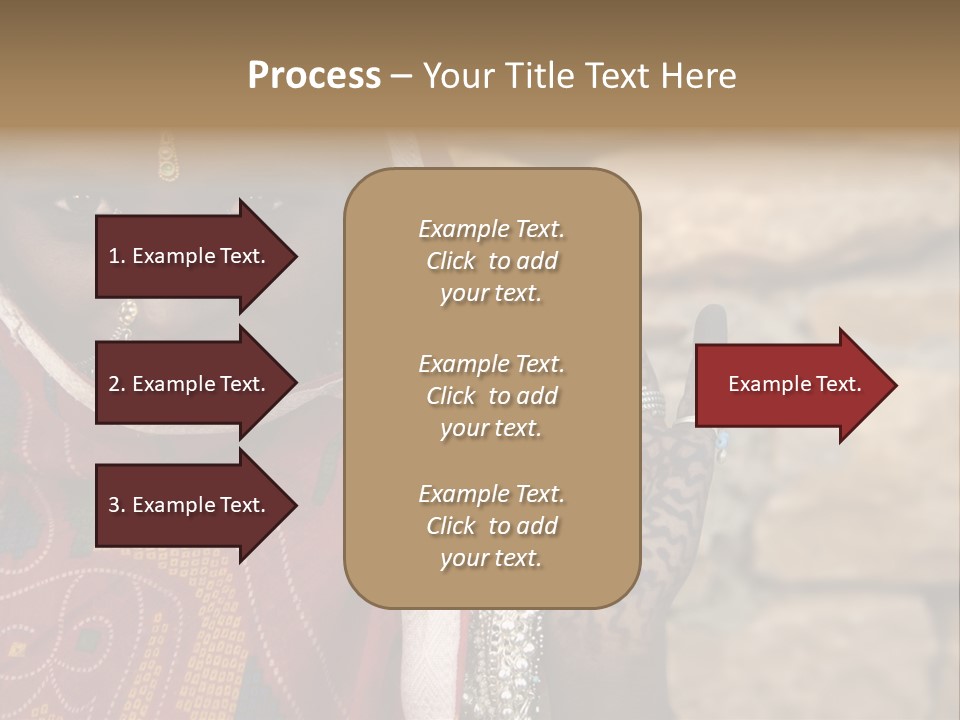 Process – Your Title Text Here

1. Example Text.

2. Example Text.

3. Example Text.

Example Text. Click to add your text.

Example Text. Click to add your text.

Example Text. Click to add your text.

Example Text.